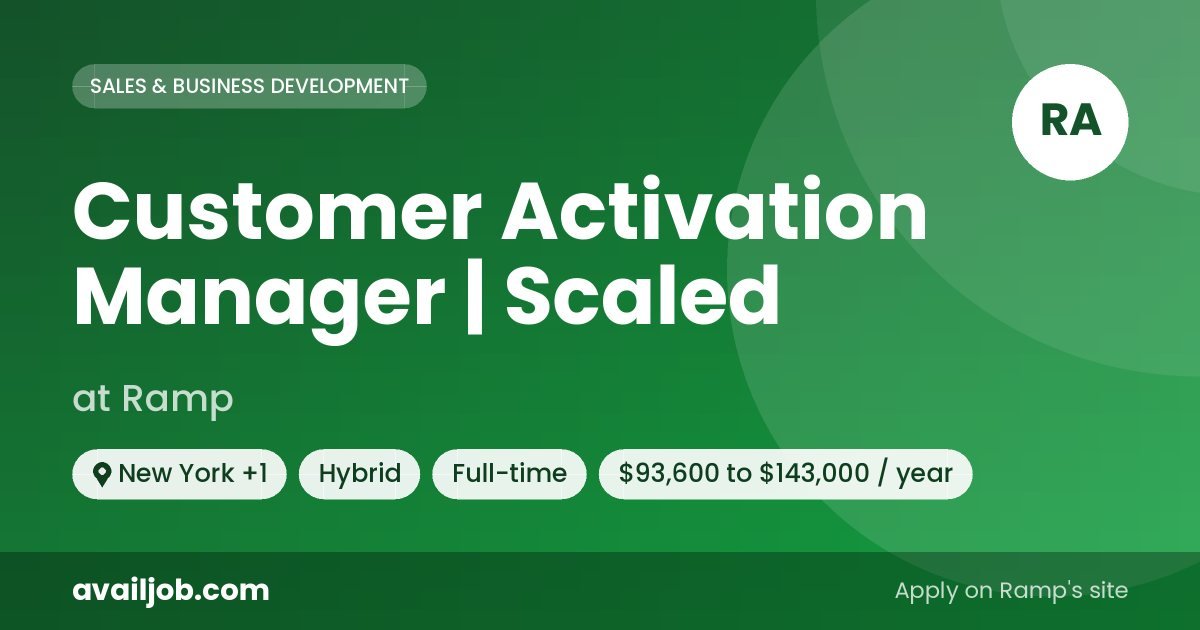 SALES & BUSINESS DEVELOPMENT

RA

Customer Activation Manager | Scaled

at Ramp

New York +1 Hybrid Full-time \$93,600 to \$143,000 / year

availjob.com

Apply on Ramp's site